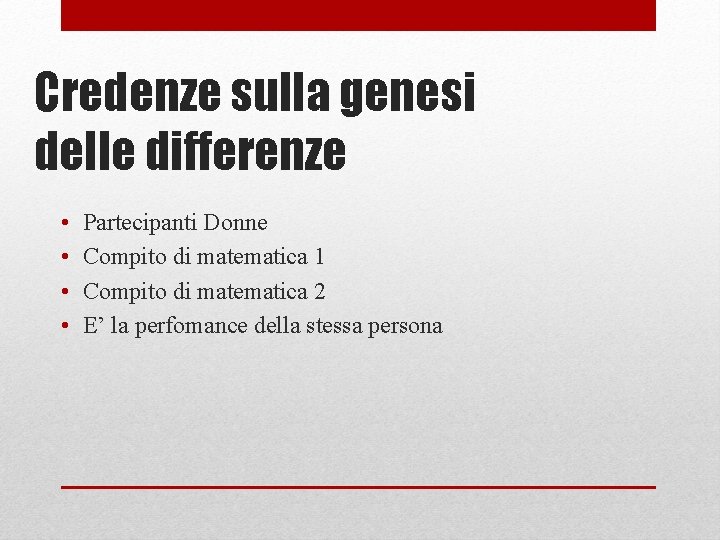 Credenze sulla genesi delle differenze

• Partecipanti Donne
• Compito di matematica 1
• Compito di matematica 2
• E’ la perfomance della stessa persona